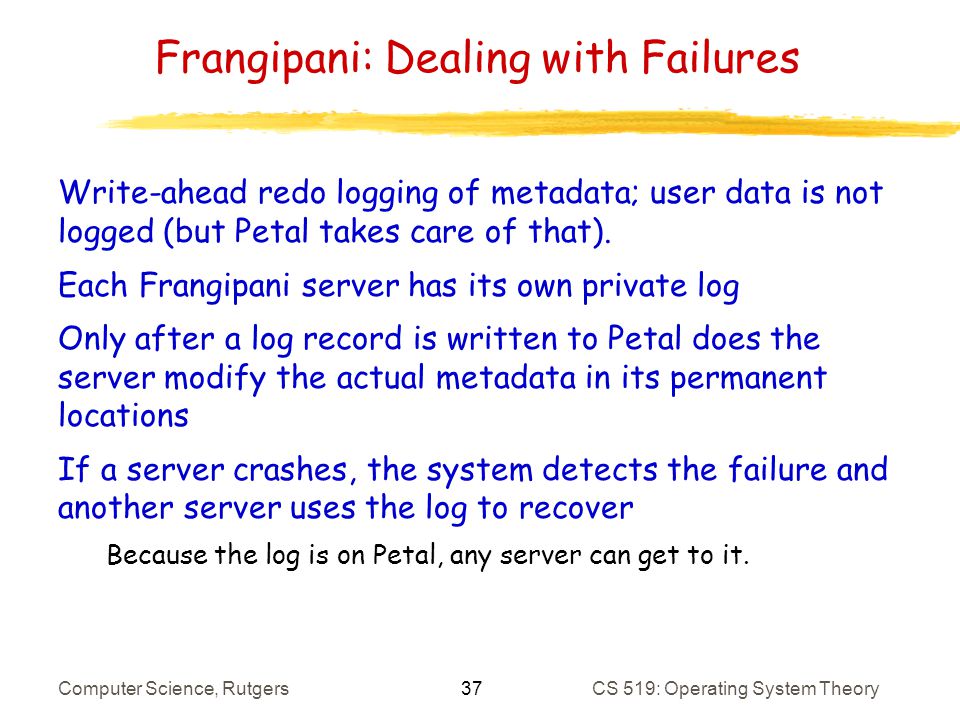 Frangipani: Dealing with Failures

Write-ahead redo logging of metadata; user data is not logged (but Petal takes care of that).

Each Frangipani server has its own private log

Only after a log record is written to Petal does the server modify the actual metadata in its permanent locations

If a server crashes, the system detects the failure and another server uses the log to recover

Because the log is on Petal, any server can get to it.

Computer Science, Rutgers

37

CS 519: Operating System Theory